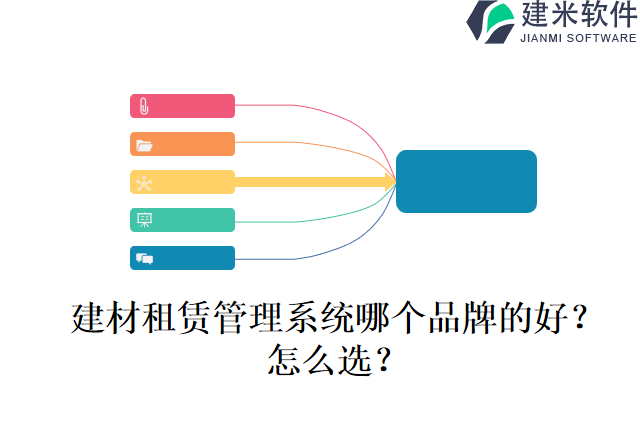 建米软件
JIANMI SOFTWARE

建材租赁管理系统哪个品牌的好？怎么选？